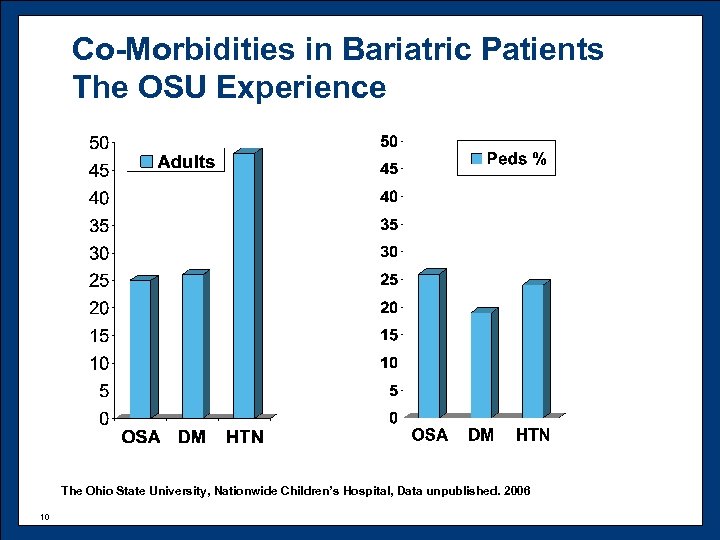 Co-Morbidities in Bariatric Patients
The OSU Experience

50
45
40
35
30
25
20
15
10
5
0

Adults

OSA DM HTN

50
45
40
35
30
25
20
15
10
5
0

Peds %

OSA DM HTN

The Ohio State University, Nationwide Children's Hospital, Data unpublished. 2006

10